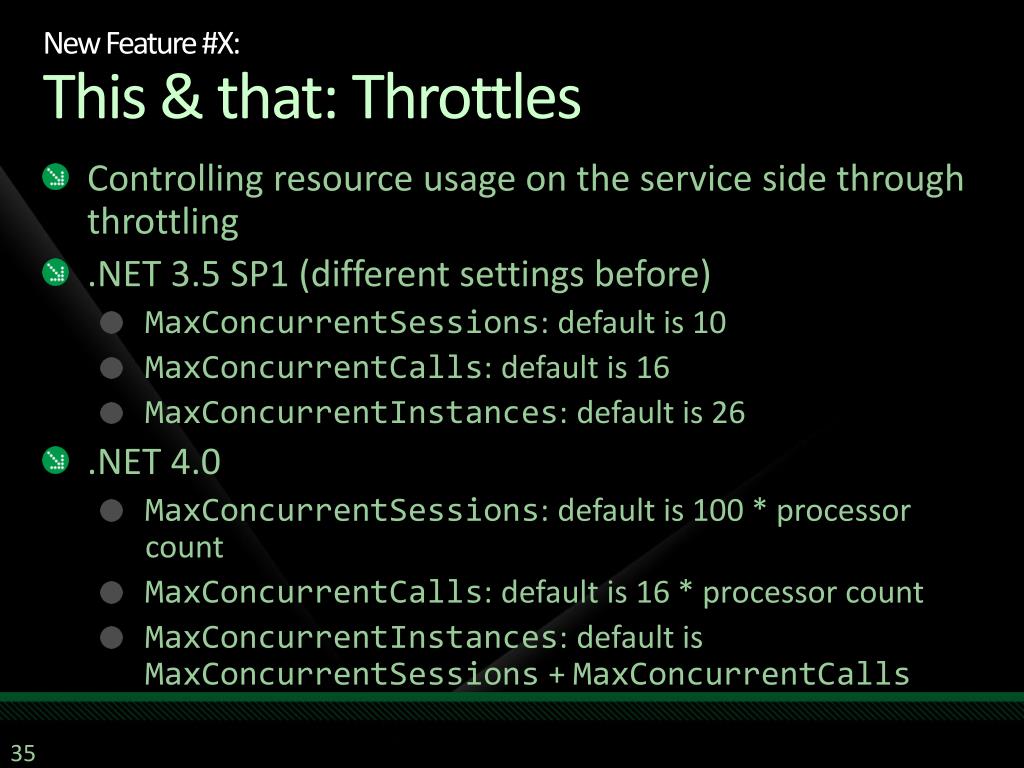 New Feature #X:
This & that: Throttles

Controlling resource usage on the service side through throttling

.NET 3.5 SP1 (different settings before)

MaxConcurrentSessions: default is 10

MaxConcurrentCalls: default is 16

MaxConcurrentInstances: default is 26

.NET 4.0

MaxConcurrentSessions: default is 100 * processor count

MaxConcurrentCalls: default is 16 * processor count

MaxConcurrentInstances: default is MaxConcurrentSessions + MaxConcurrentCalls

35